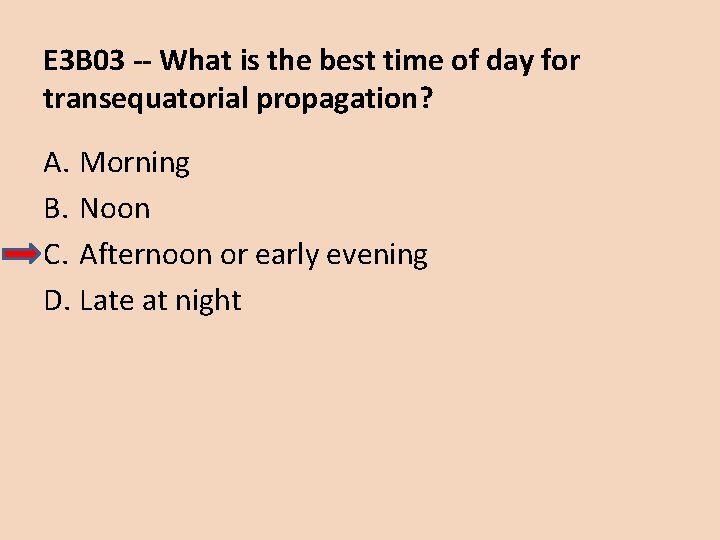 E3B03 -- What is the best time of day for transequatorial propagation?

A. Morning
B. Noon
C. Afternoon or early evening
D. Late at night